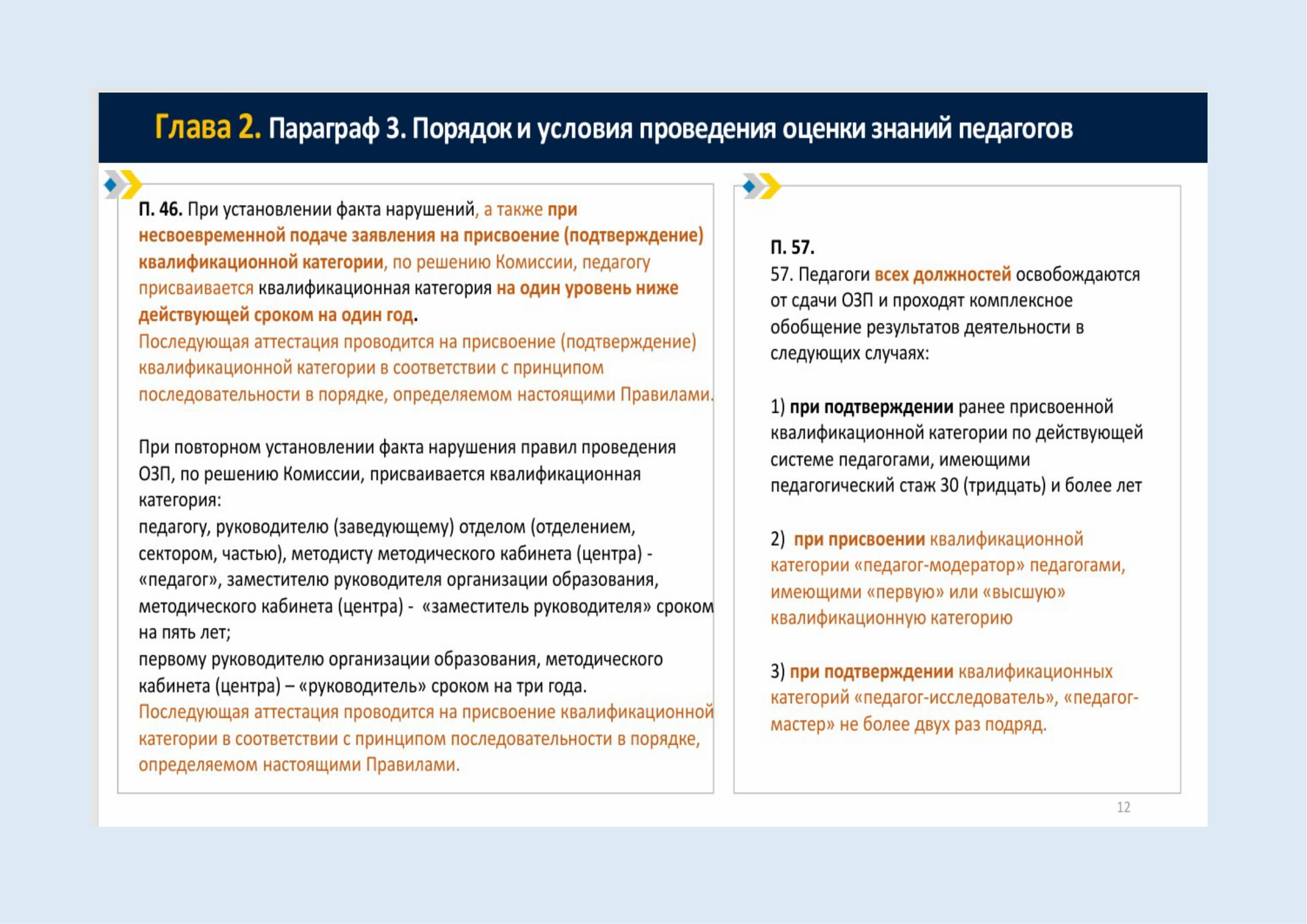 Глава 2. Параграф 3. Порядок и условия проведения оценки знаний педагогов

П. 46. При установлении факта нарушений, а также при несвоевременной подаче заявления на присвоение (подтверждение) квалификационной категории, по решению Комиссии, педагогу присваивается квалификационная категория на один уровень ниже действующей сроком на один год.
Последующая аттестация проводится на присвоение (подтверждение) квалификационной категории в соответствии с принципом последовательности в порядке, определяемом настоящими Правилами.

При повторном установлении факта нарушения правил проведения ОЗП, по решению Комиссии, присваивается квалификационная категория:
педагогу, руководителю (заведующему) отделом (отделением, сектором, частью), методисту методического кабинета (центра) - «педагог», заместителю руководителя организации образования, методического кабинета (центра) - «заместитель руководителя» сроком на пять лет;
первому руководителю организации образования, методического кабинета (центра) – «руководитель» сроком на три года.
Последующая аттестация проводится на присвоение квалификационной категории в соответствии с принципом последовательности в порядке, определяемом настоящими Правилами.

П. 57.
57. Педагоги всех должностей освобождаются от сдачи ОЗП и проходят комплексное обобщение результатов деятельности в следующих случаях:

1) при подтверждении ранее присвоенной квалификационной категории по действующей системе педагогами, имеющими педагогический стаж 30 (тридцать) и более лет

2) при присвоении квалификационной категории «педагог-модератор» педагогами, имеющими «первую» или «высшую» квалификационную категорию

3) при подтверждении квалификационных категорий «педагог-исследователь», «педагог-мастер» не более двух раз подряд.

12